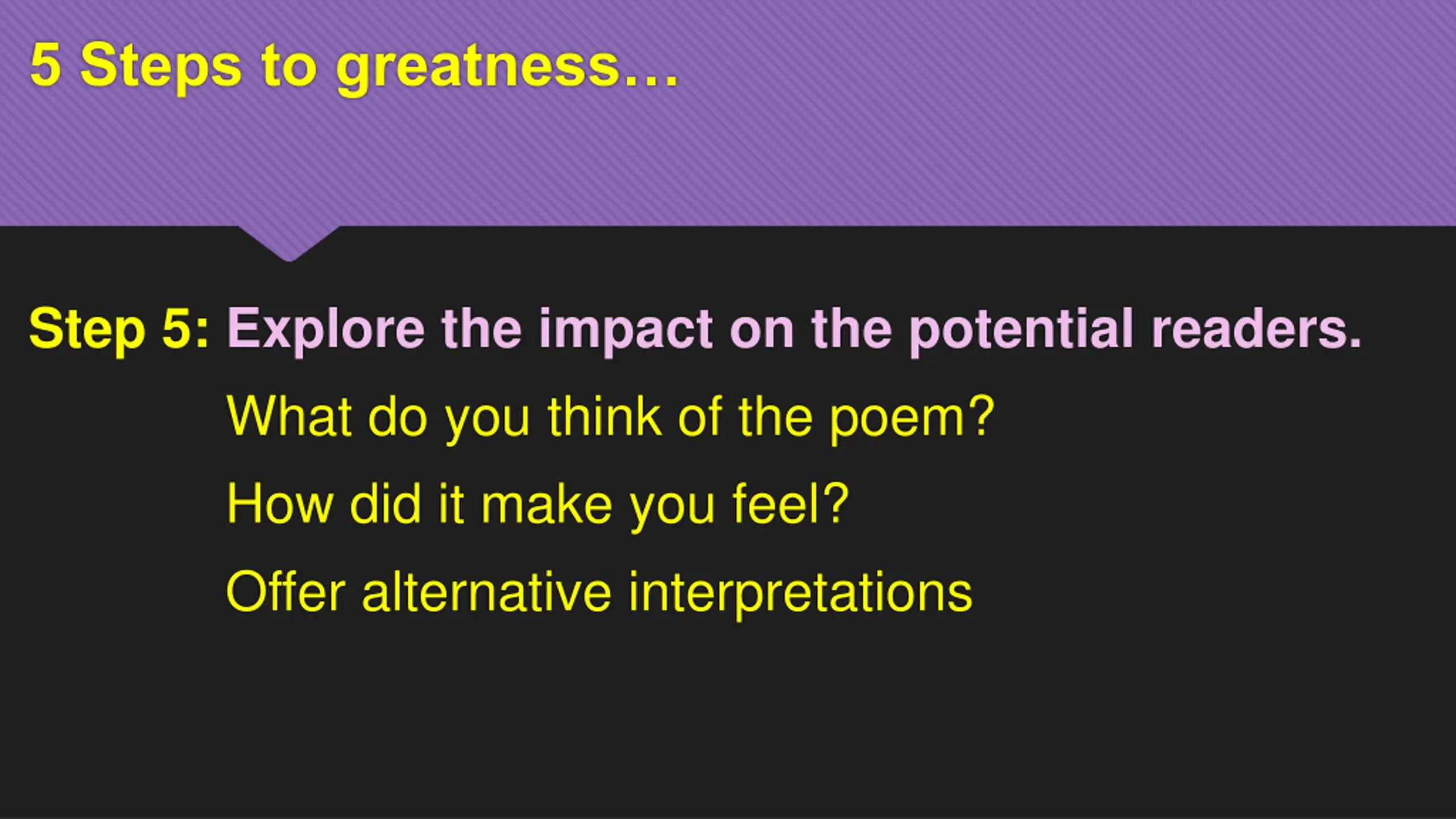 5 Steps to greatness…

Step 5: Explore the impact on the potential readers.

What do you think of the poem?

How did it make you feel?

Offer alternative interpretations